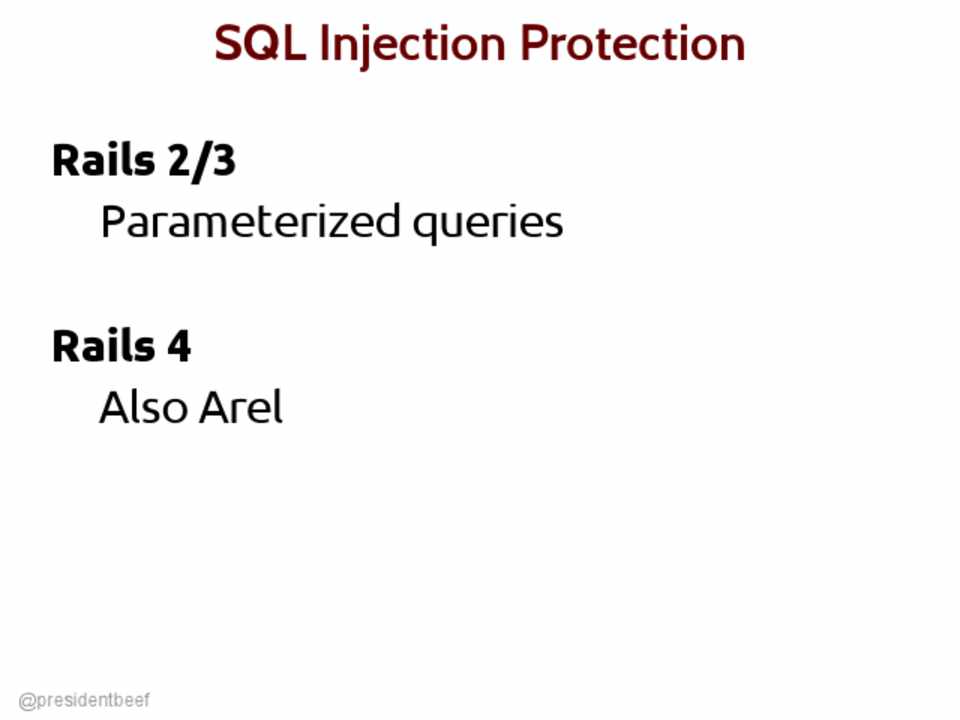 SQL Injection Protection

Rails 2/3

Parameterized queries

Rails 4

Also Arel

@presidentbeef